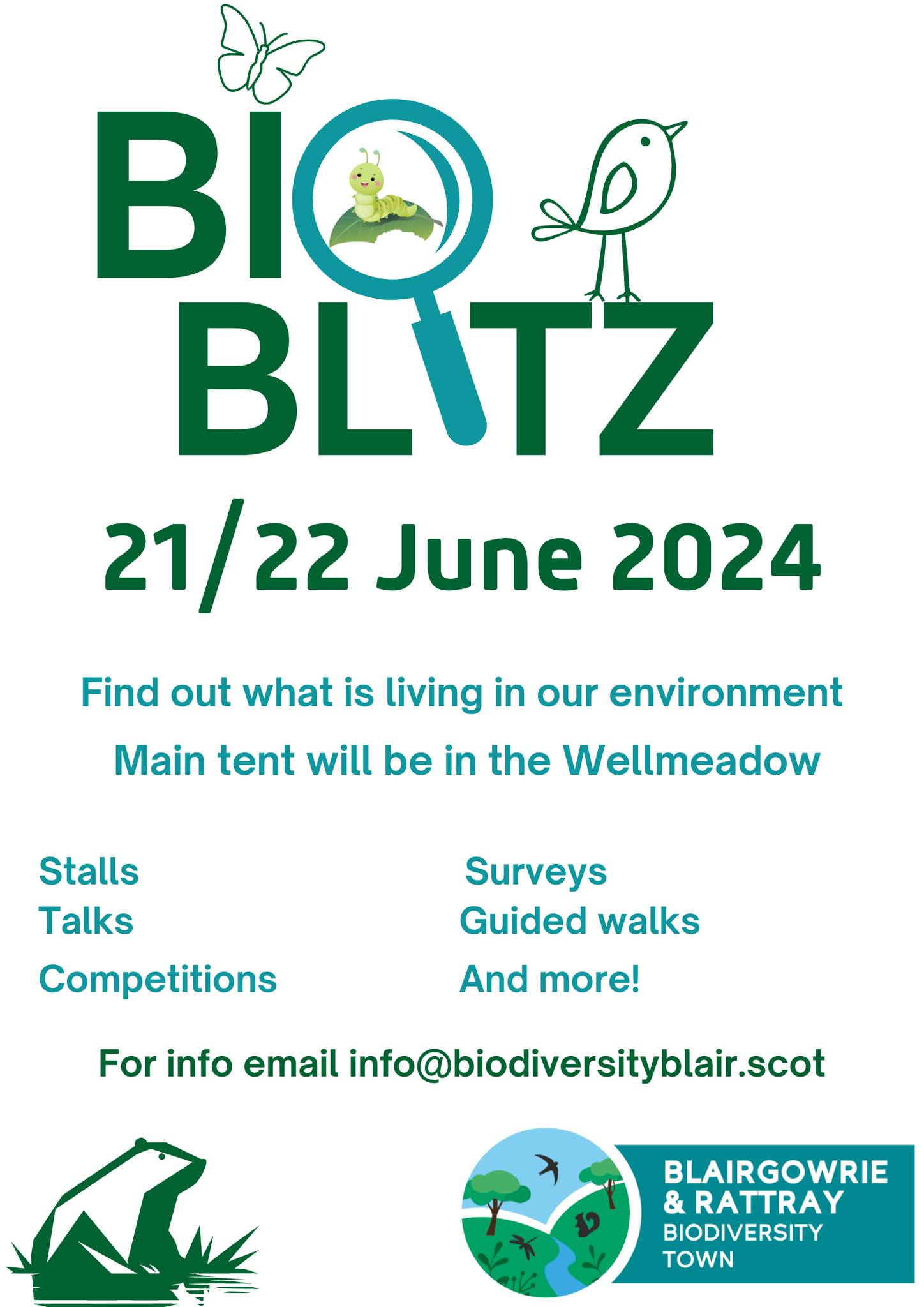 BIO BLITZ

21/22 June 2024

Find out what is living in our environment

Main tent will be in the Wellmeadow

Stalls
Talks
Competitions

Surveys
Guided walks
And more!

For info email info@biodiversityblair.scot

BLAIRGOWRIE & RATTRAY BIODIVERSITY TOWN